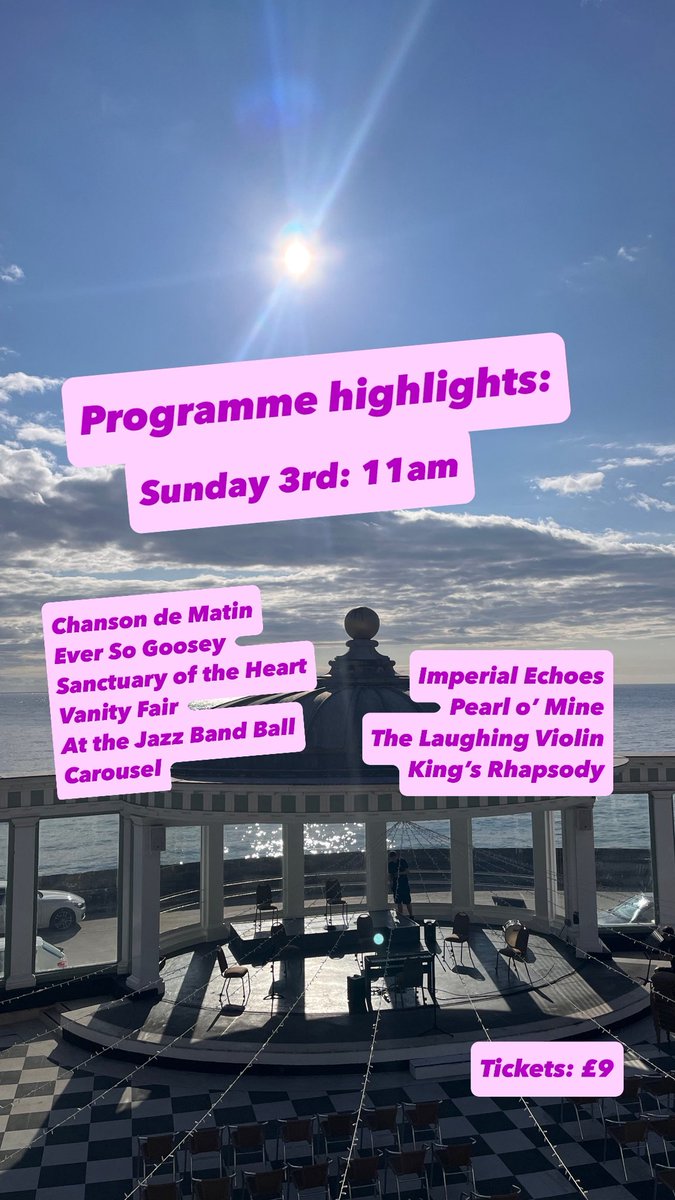 Programme highlights:
Sunday 3rd: 11am

Chanson de Matin
Ever So Goosey
Sanctuary of the Heart
Vanity Fair
At the Jazz Band Ball
Carousel

Imperial Echoes
Pearl o' Mine
The Laughing Violin
King's Rhapsody

Tickets: £9